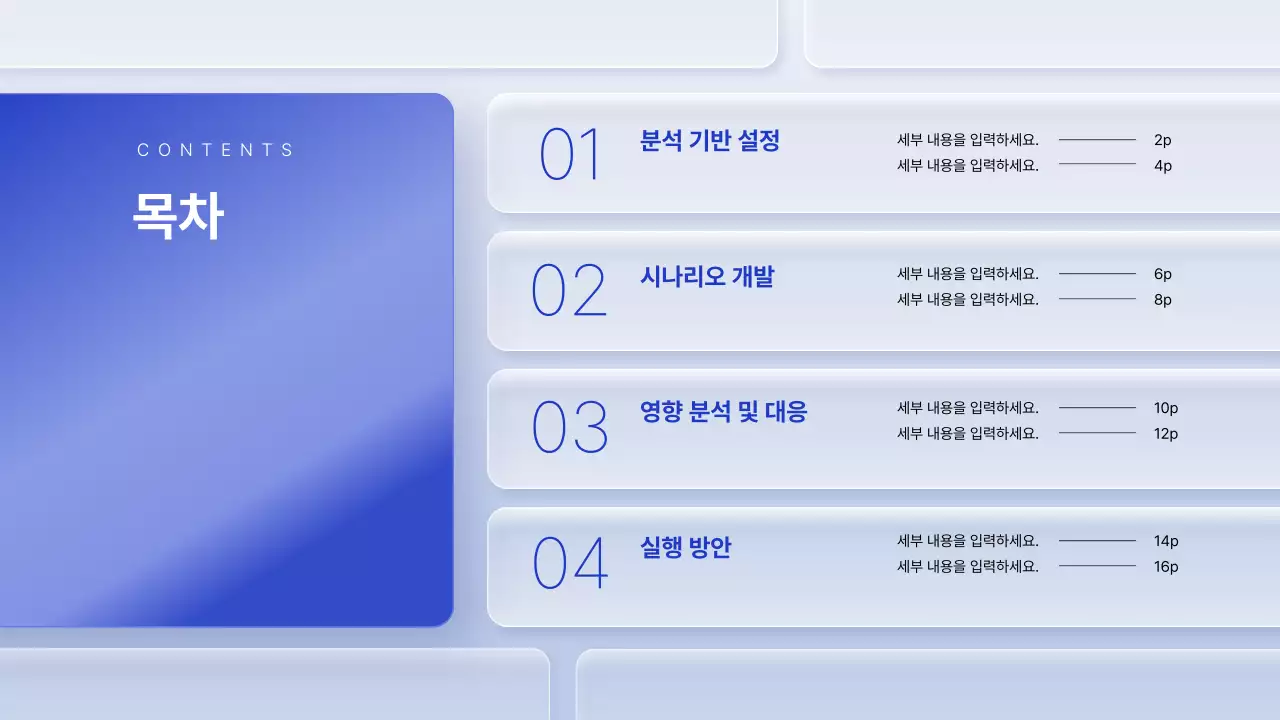 CONTENTS

목차

01 분석 기반 설정
세부 내용을 입력하세요. 2p
세부 내용을 입력하세요. 4p

02 시나리오 개발
세부 내용을 입력하세요. 6p
세부 내용을 입력하세요. 8p

03 영향 분석 및 대응
세부 내용을 입력하세요. 10p
세부 내용을 입력하세요. 12p

04 실행 방안
세부 내용을 입력하세요. 14p
세부 내용을 입력하세요. 16p